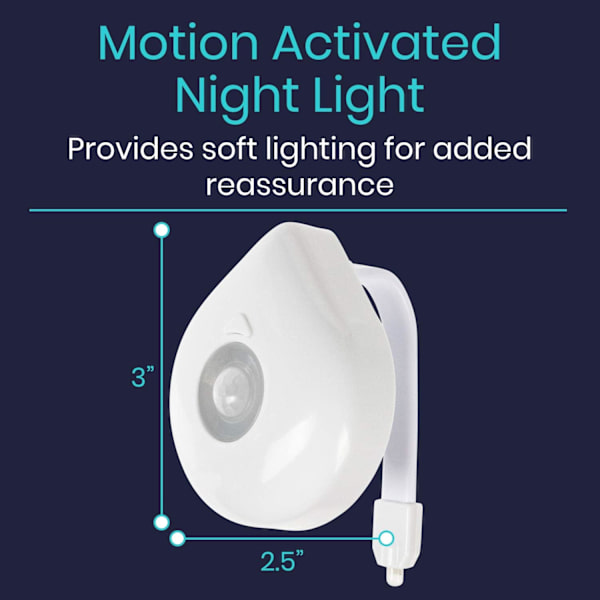 Motion Activated Night Light

Provides soft lighting for added reassurance

3”

2.5”